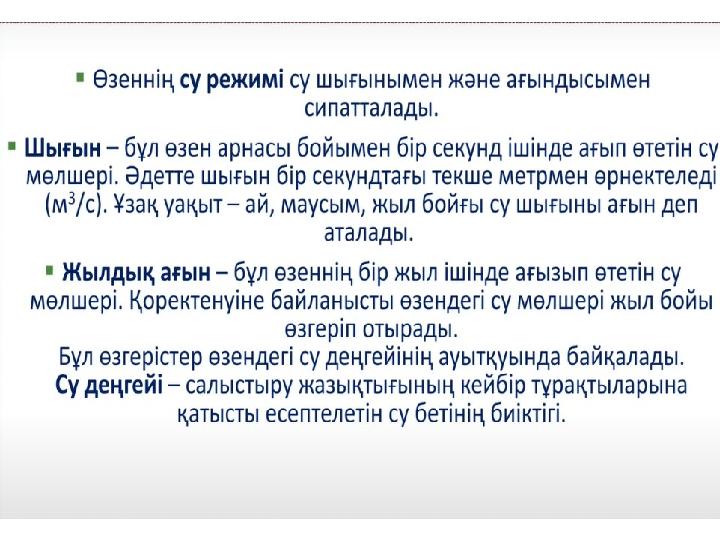 ▪ Өзеннің су режимі су шығынымен және ағындысымен сипатталады.

▪ Шығын – бұл өзен арнасы бойымен бір секунд ішінде ағып өтетін су мөлшері. Әдетте шығын бір секундтағы текше метрмен өрнектеледі ($м^3/с$). Ұзақ уақыт – ай, маусым, жыл бойғы су шығыны ағын деп аталады.

▪ Жылдық ағын – бұл өзеннің бір жыл ішінде ағызып өтетін су мөлшері. Қоректенуіне байланысты өзендегі су мөлшері жыл бойы өзгеріп отырады.
Бұл өзгерістер өзендегі су деңгейінің ауытқуында байқалады.
Су деңгейі – салыстыру жазықтығының кейбір тұрақтыларына қатысты есептелетін су бетінің биіктігі.